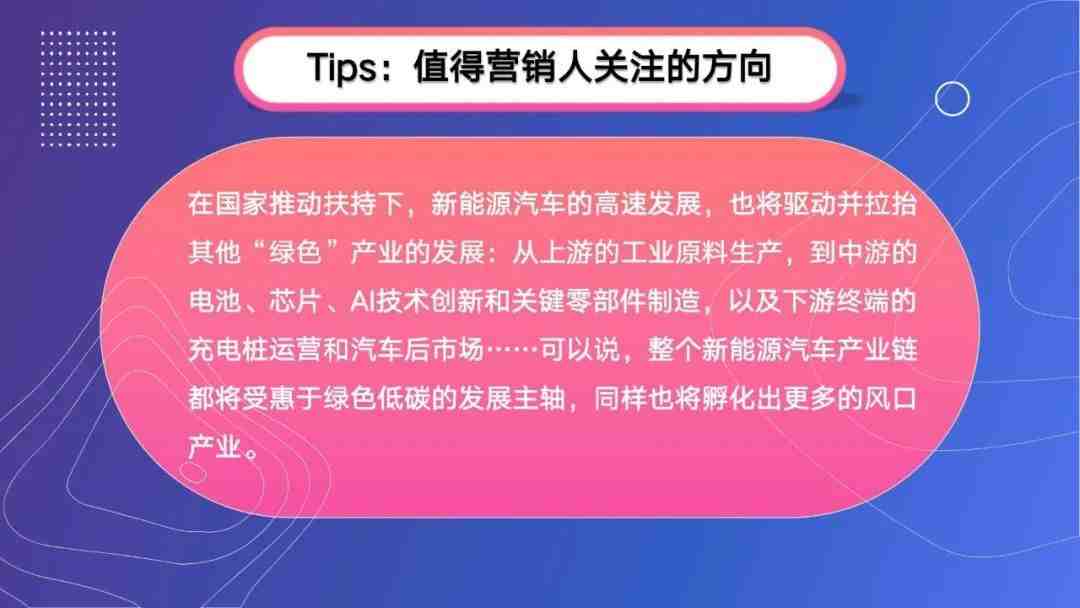 Tips：值得营销人关注的方向

在国家推动扶持下，新能源汽车的高速发展，也将驱动并拉抬其他“绿色”产业的发展：从上游的工业原料生产，到中游的电池、芯片、AI技术创新和关键零部件制造，以及下游终端的充电桩运营和汽车后市场……可以说，整个新能源汽车产业链都将受惠于绿色低碳的发展主轴，同样也将孵化出更多的风口产业。